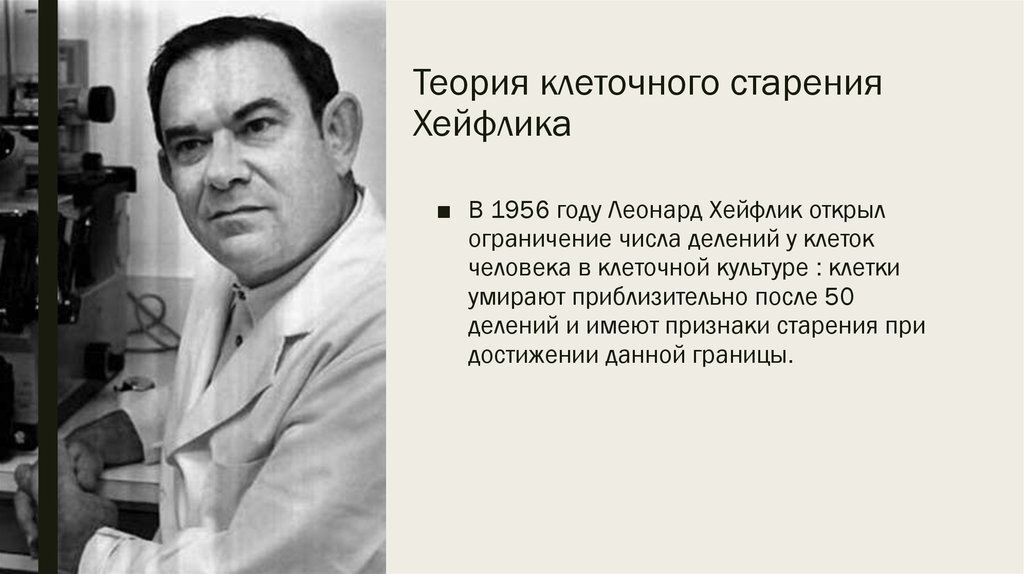 Теория клеточного старения Хейфлика

■ В 1956 году Леонард Хейфлик открыл ограничение числа делений у клеток человека в клеточной культуре : клетки умирают приблизительно после 50 делений и имеют признаки старения при достижении данной границы.